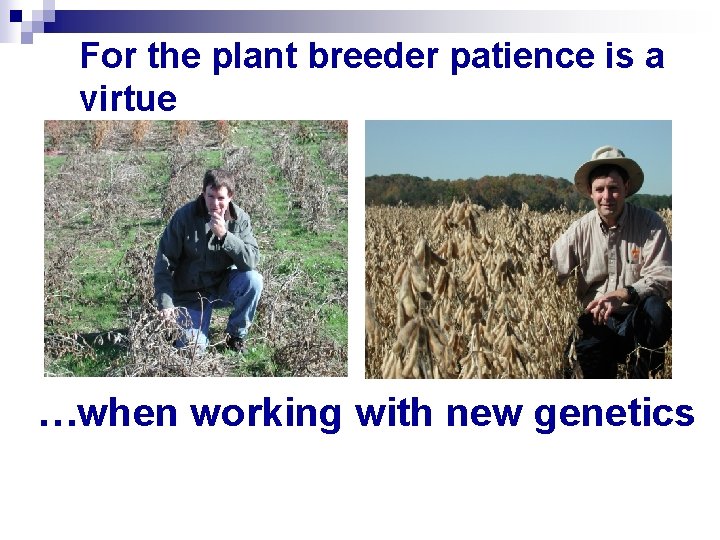 For the plant breeder patience is a virtue

…when working with new genetics